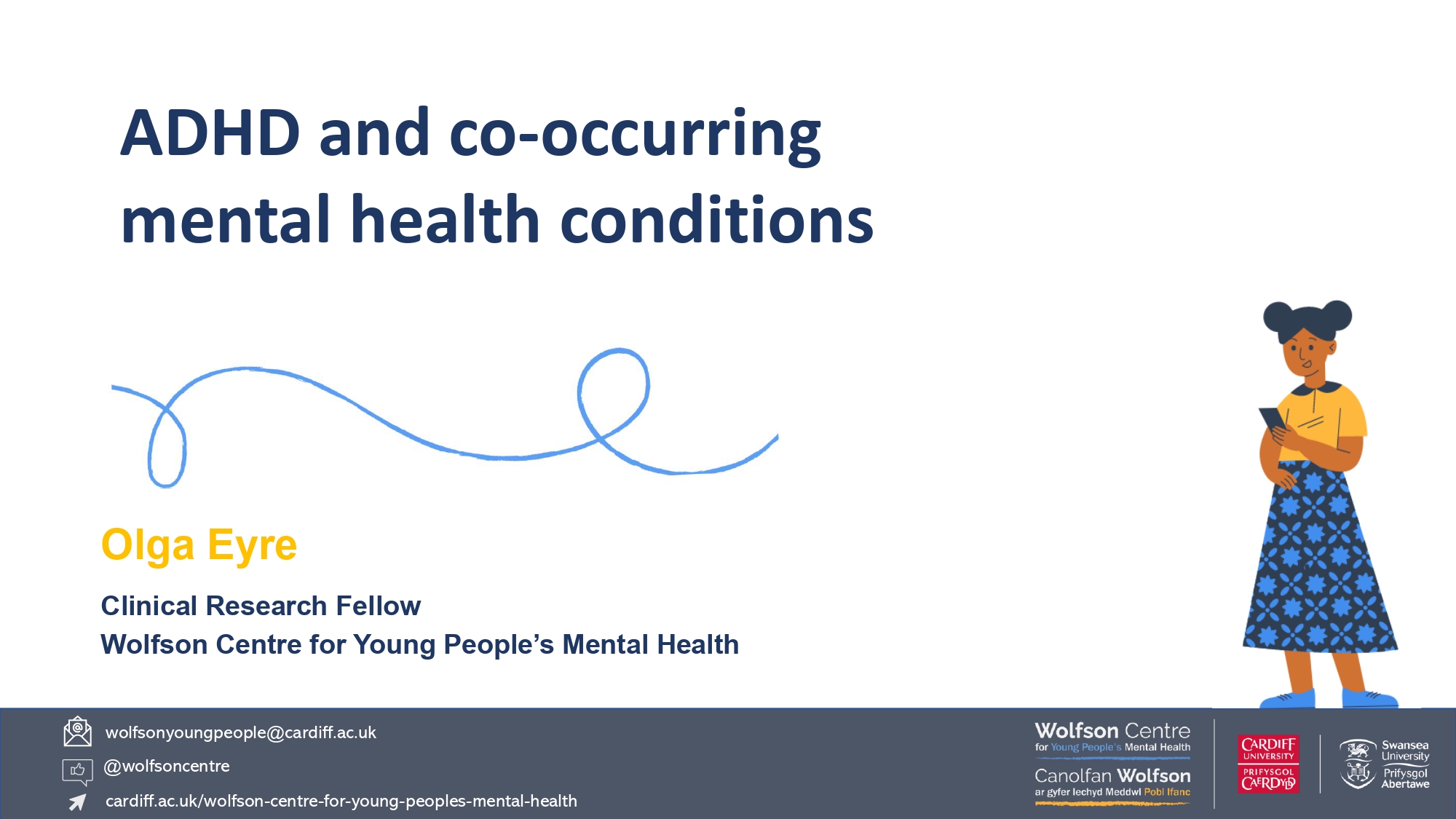 ADHD and co-occurring mental health conditions

Olga Eyre

Clinical Research Fellow
Wolfson Centre for Young People's Mental Health

wolfsonyoungpeople@cardiff.ac.uk
@wolfsoncentre
cardiff.ac.uk/wolfson-centre-for-young-peoples-mental-health

Wolfson Centre
for Young People's Mental Health
Canolfan Wolfson
ar gyfer Iechyd Meddwl Pobl Ifanc

CARDIFF UNIVERSITY
PRIFYSGOL CAERDYDD

Swansea University
Prifysgol Abertawe